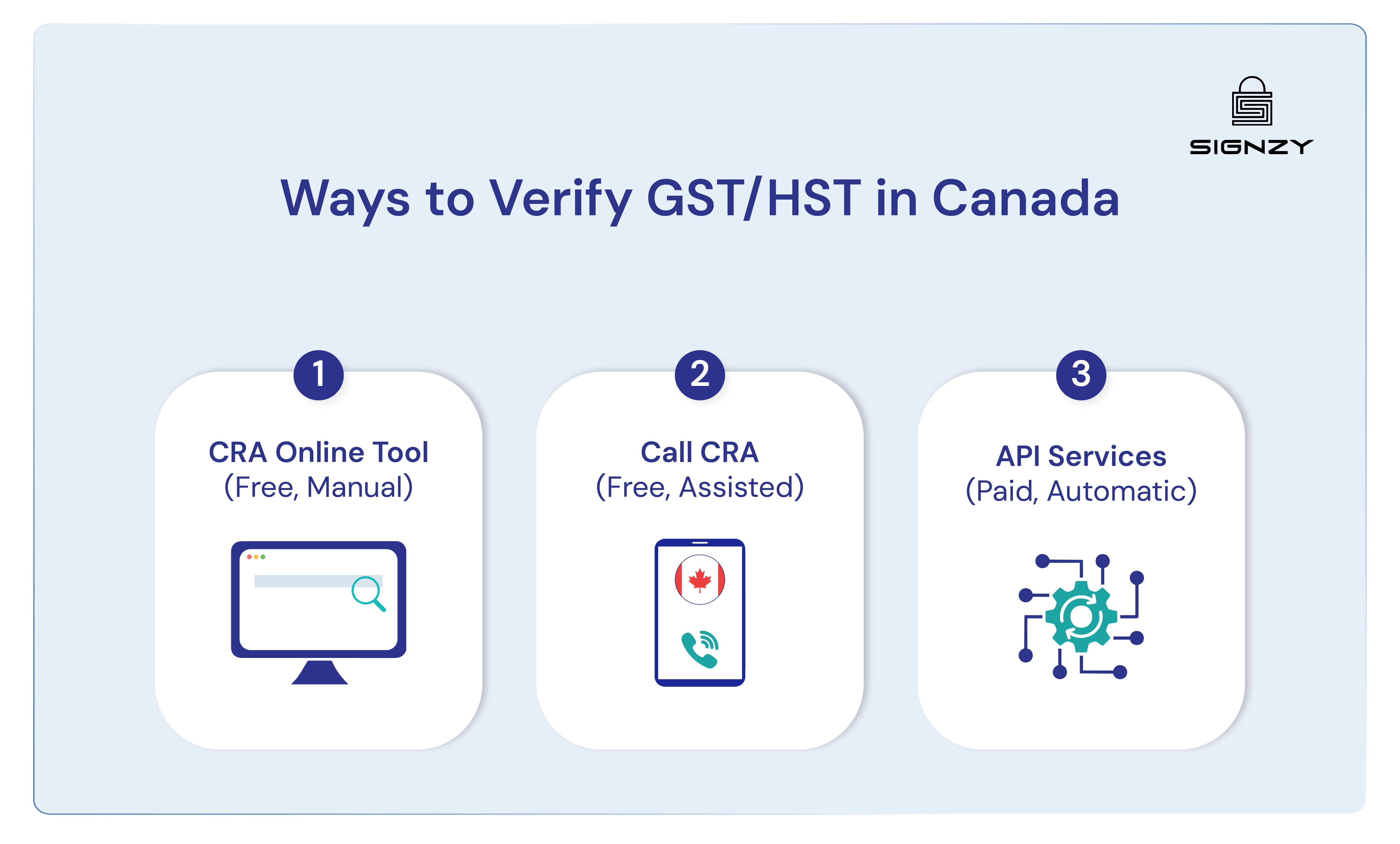 SIGNZY

Ways to Verify GST/HST in Canada

1
CRA Online Tool
(Free, Manual)

2
Call CRA
(Free, Assisted)

3
API Services
(Paid, Automatic)